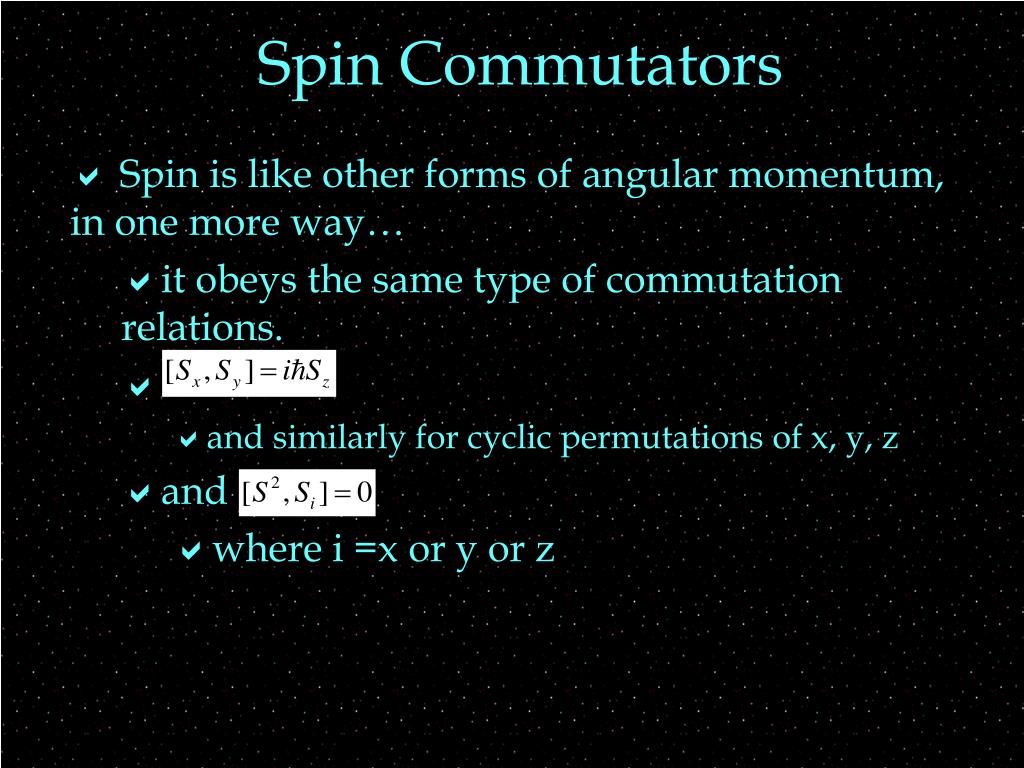 Spin Commutators

✔ Spin is like other forms of angular momentum, in one more way…

✔ it obeys the same type of commutation relations.

✔ $[S_x, S_y] = i\hbar S_z$

✔ and similarly for cyclic permutations of x, y, z

✔ and $[S^2, S_i] = 0$

✔ where i =x or y or z